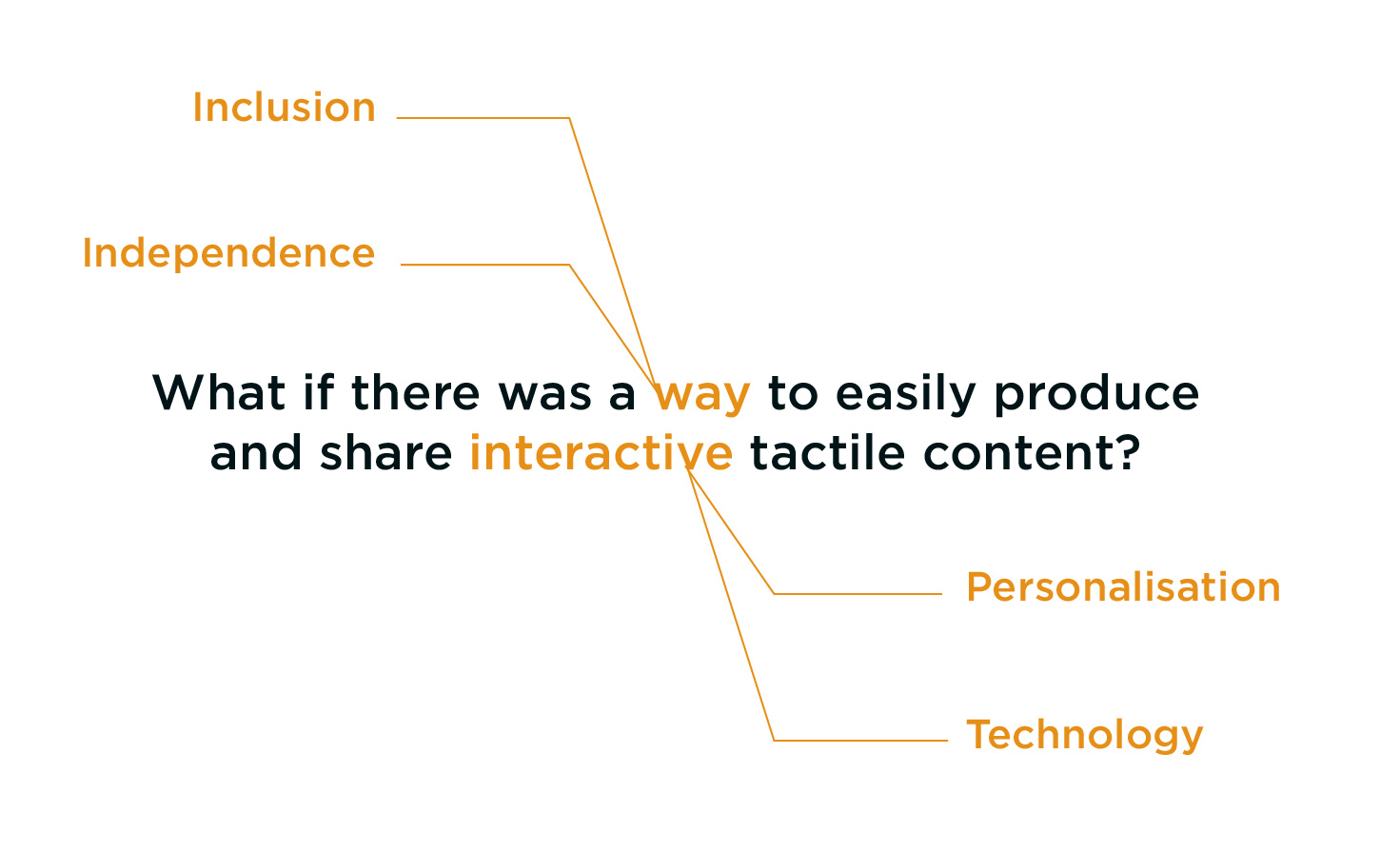 Inclusion

Independence

What if there was a way to easily produce and share interactive tactile content?

Personalisation

Technology